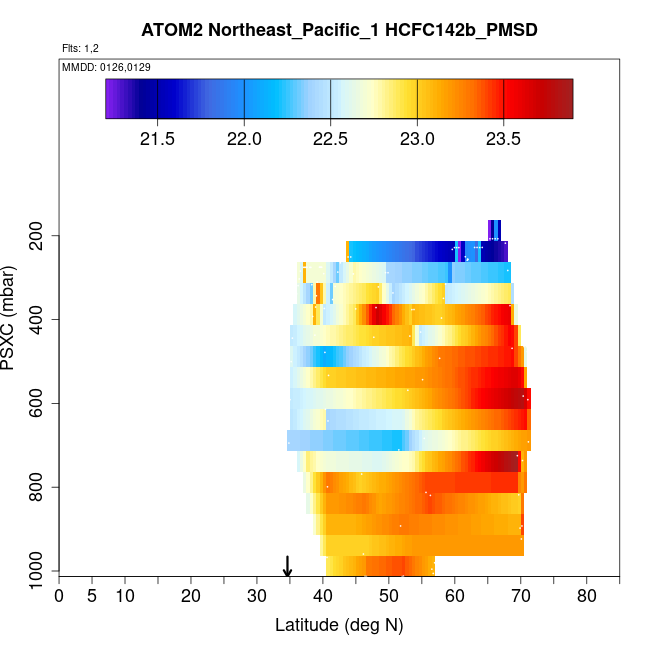 ATOM2 Northeast_Pacific_1 HCFC142b_PMSD

Flts: 1,2

MMDD: 0126,0129

21.5 22.0 22.5 23.0 23.5

PSXC (mbar)

200
400
600
800
1000

0 5 10 20 30 40 50 60 70 80

Latitude (deg N)